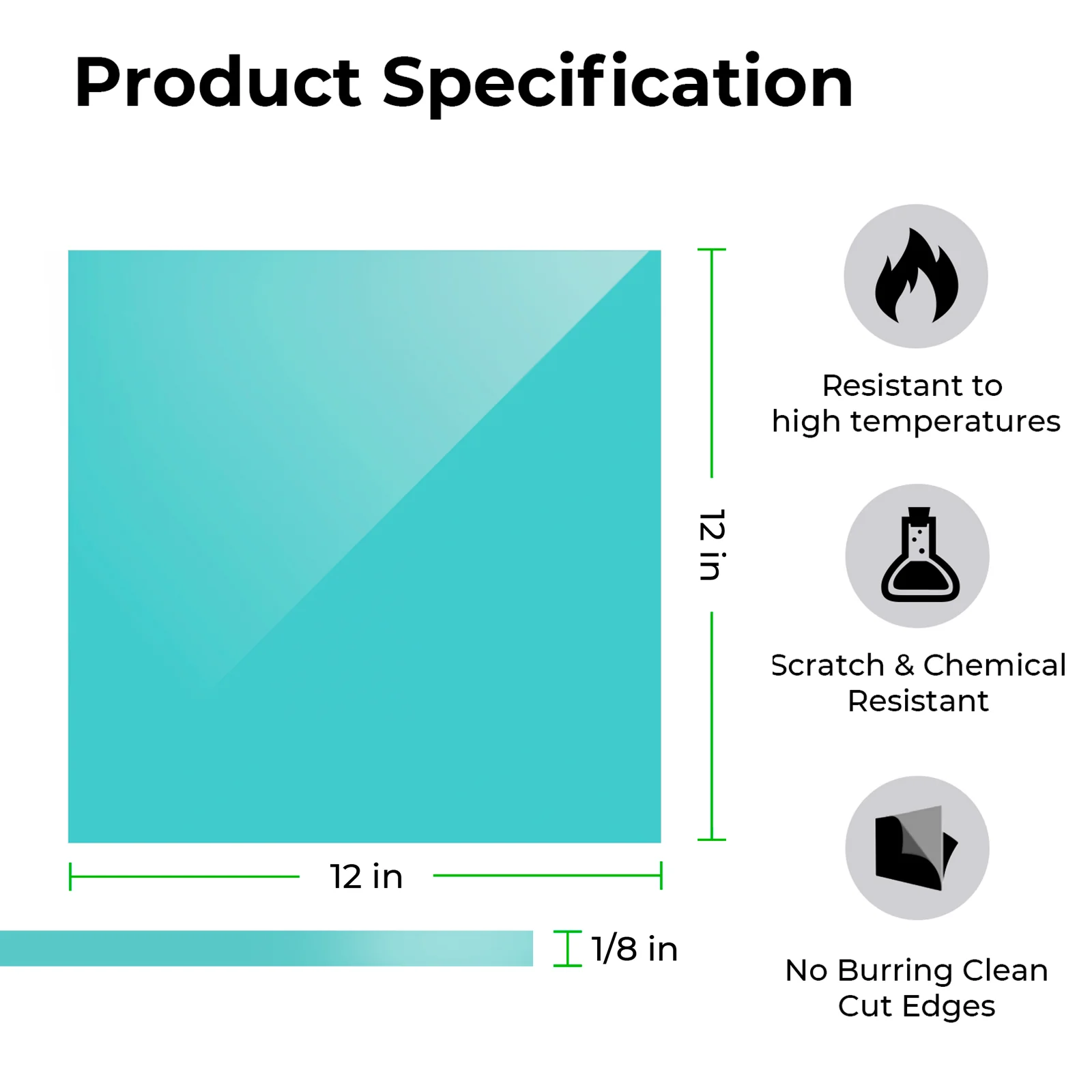 Product Specification

12 in

12 in

1/8 in

Resistant to high temperatures

Scratch & Chemical Resistant

No Burring Clean Cut Edges